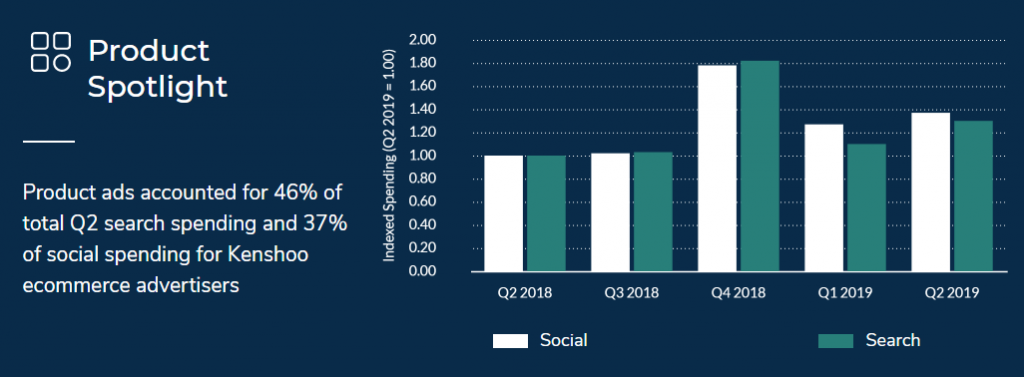 Product Spotlight

Product ads accounted for 46% of total Q2 search spending and 37% of social spending for Kenshoo ecommerce advertisers

Indexed Spending (Q2 2019 = 1.00)

2.00
1.80
1.60
1.40
1.20
1.00
0.80
0.60
0.40
0.20
0.00

Q2 2018
Q3 2018
Q4 2018
Q1 2019
Q2 2019

Social
Search